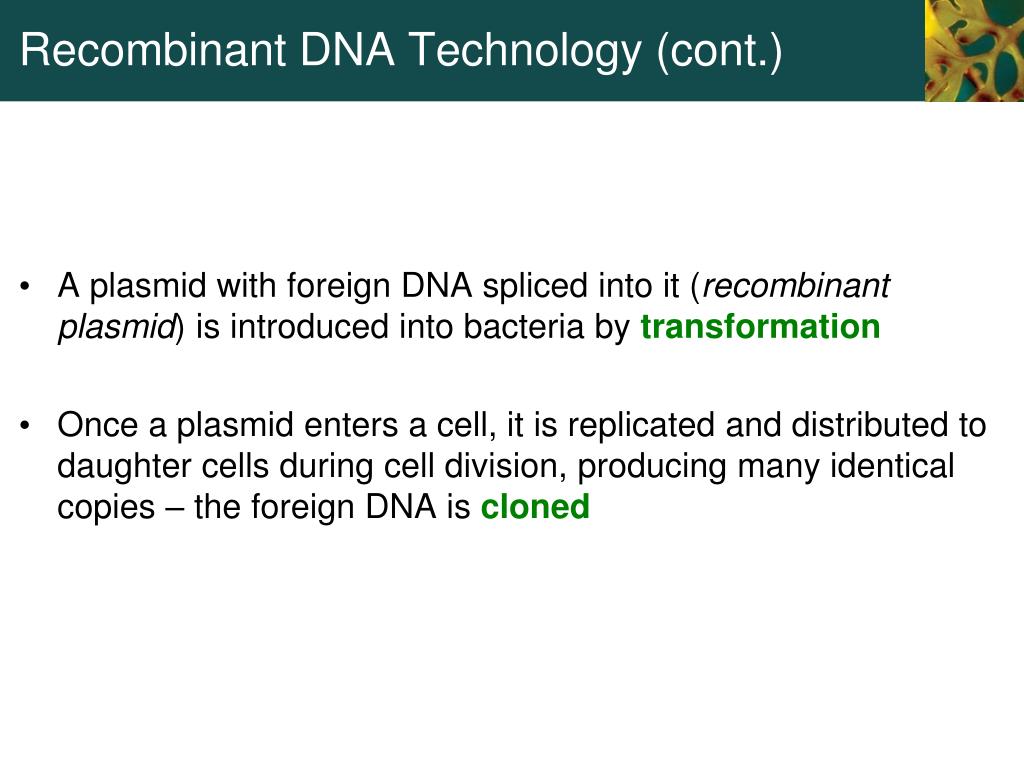 Recombinant DNA Technology (cont.)

• A plasmid with foreign DNA spliced into it (recombinant plasmid) is introduced into bacteria by transformation

• Once a plasmid enters a cell, it is replicated and distributed to daughter cells during cell division, producing many identical copies – the foreign DNA is cloned